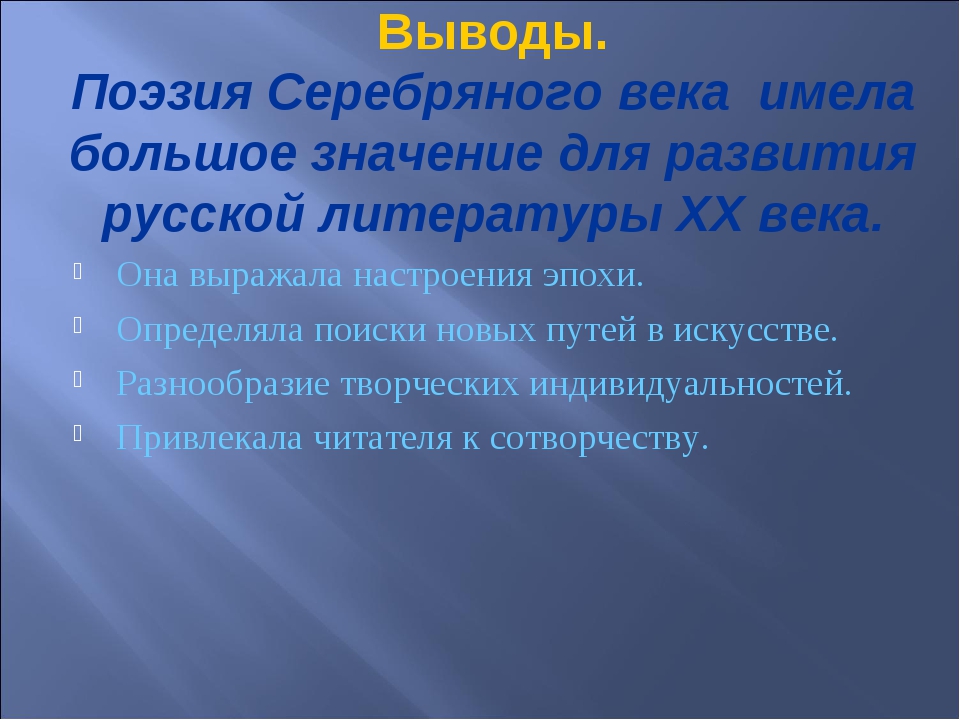 Выводы.
Поэзия Серебряного века имела большое значение для развития русской литературы XX века.

Она выражала настроения эпохи.

Определяла поиски новых путей в искусстве.

Разнообразие творческих индивидуальностей.

Привлекала читателя к сотворчеству.